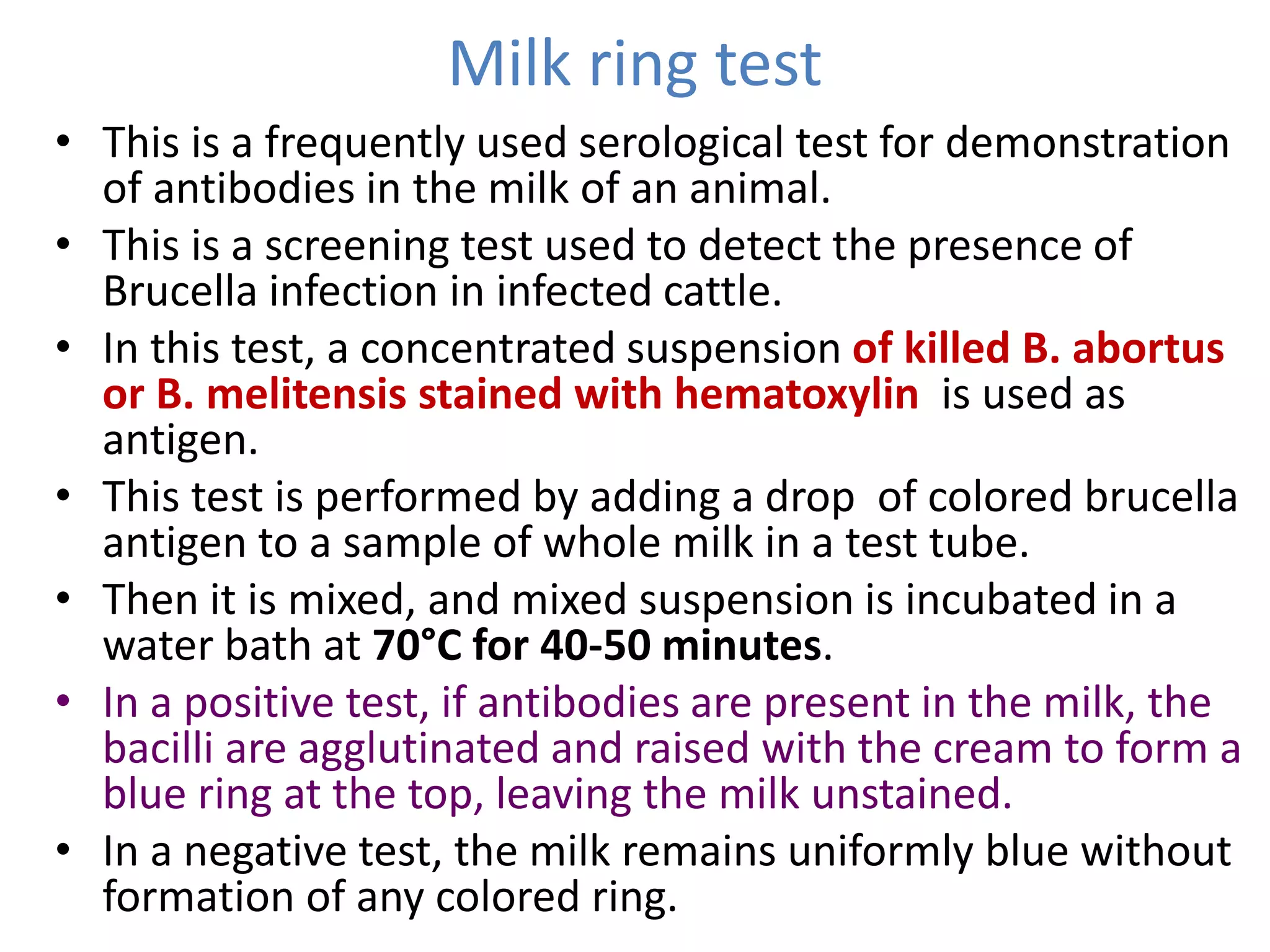 Milk ring test

• This is a frequently used serological test for demonstration of antibodies in the milk of an animal.

• This is a screening test used to detect the presence of Brucella infection in infected cattle.

• In this test, a concentrated suspension of killed B. abortus or B. melitensis stained with hematoxylin is used as antigen.

• This test is performed by adding a drop of colored brucella antigen to a sample of whole milk in a test tube.

• Then it is mixed, and mixed suspension is incubated in a water bath at 70°C for 40-50 minutes.

• In a positive test, if antibodies are present in the milk, the bacilli are agglutinated and raised with the cream to form a blue ring at the top, leaving the milk unstained.

• In a negative test, the milk remains uniformly blue without formation of any colored ring.